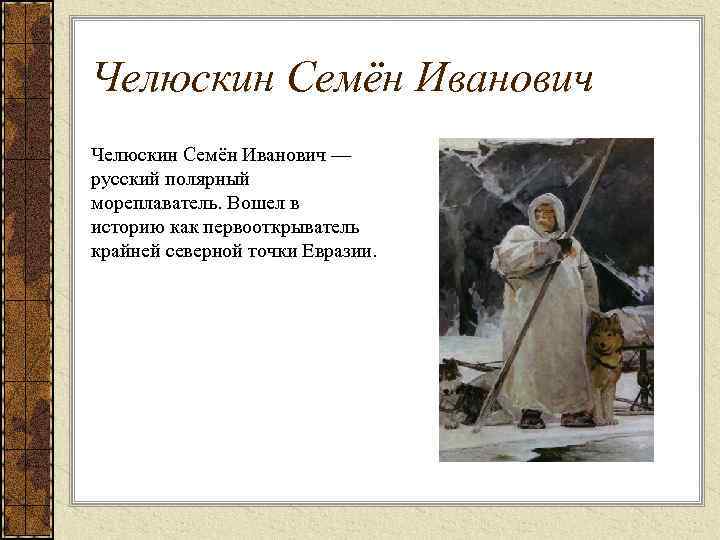 Челюскин Семён Иванович

Челюскин Семён Иванович — русский полярный мореплаватель. Вошел в историю как первооткрыватель крайней северной точки Евразии.